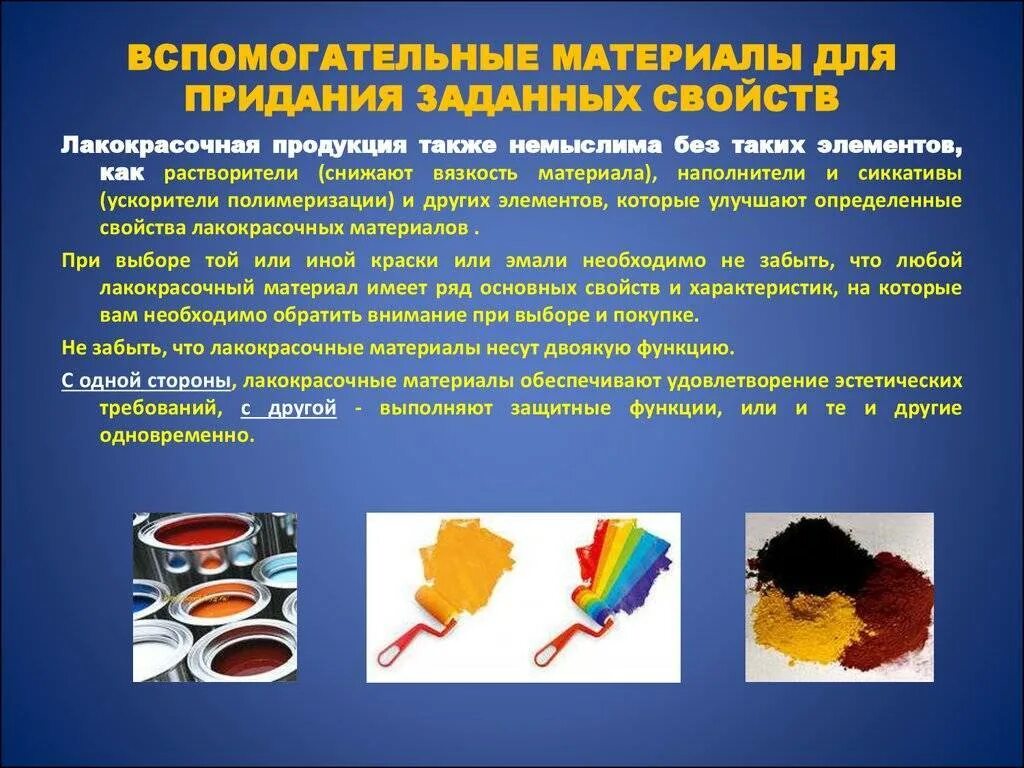 ВСПОМОГАТЕЛЬНЫЕ МАТЕРИАЛЫ ДЛЯ ПРИДАНИЯ ЗАДАННЫХ СВОЙСТВ

Лакокрасочная продукция также немыслима без таких элементов, как растворители (снижают вязкость материала), наполнители и сиккативы (ускорители полимеризации) и других элементов, которые улучшают определенные свойства лакокрасочных материалов .

При выборе той или иной краски или эмали необходимо не забыть, что любой лакокрасочный материал имеет ряд основных свойств и характеристик, на которые вам необходимо обратить внимание при выборе и покупке.

Не забыть, что лакокрасочные материалы несут двоякую функцию.

С одной стороны, лакокрасочные материалы обеспечивают удовлетворение эстетических требований, с другой - выполняют защитные функции, или и те и другие одновременно.